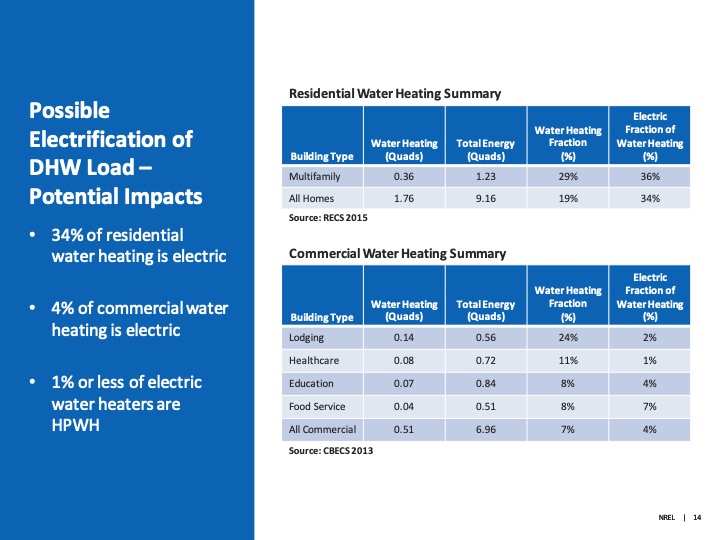 Possible Electrification of DHW Load – Potential Impacts

• 34% of residential water heating is electric

• 4% of commercial water heating is electric

• 1% or less of electric water heaters are HPWH

Residential Water Heating Summary

| Building Type | Water Heating (Quads) | Total Energy (Quads) | Water Heating Fraction (%) | Electric Fraction of Water Heating (%) |
|---|---|---|---|---|
| Multifamily | 0.36 | 1.23 | 29% | 36% |
| All Homes | 1.76 | 9.16 | 19% | 34% |

Source: RECS 2015

Commercial Water Heating Summary

| Building Type | Water Heating (Quads) | Total Energy (Quads) | Water Heating Fraction (%) | Electric Fraction of Water Heating (%) |
|---|---|---|---|---|
| Lodging | 0.14 | 0.56 | 24% | 2% |
| Healthcare | 0.08 | 0.72 | 11% | 1% |
| Education | 0.07 | 0.84 | 8% | 4% |
| Food Service | 0.04 | 0.51 | 8% | 7% |
| All Commercial | 0.51 | 6.96 | 7% | 4% |

Source: CBECS 2013

NREL | 14